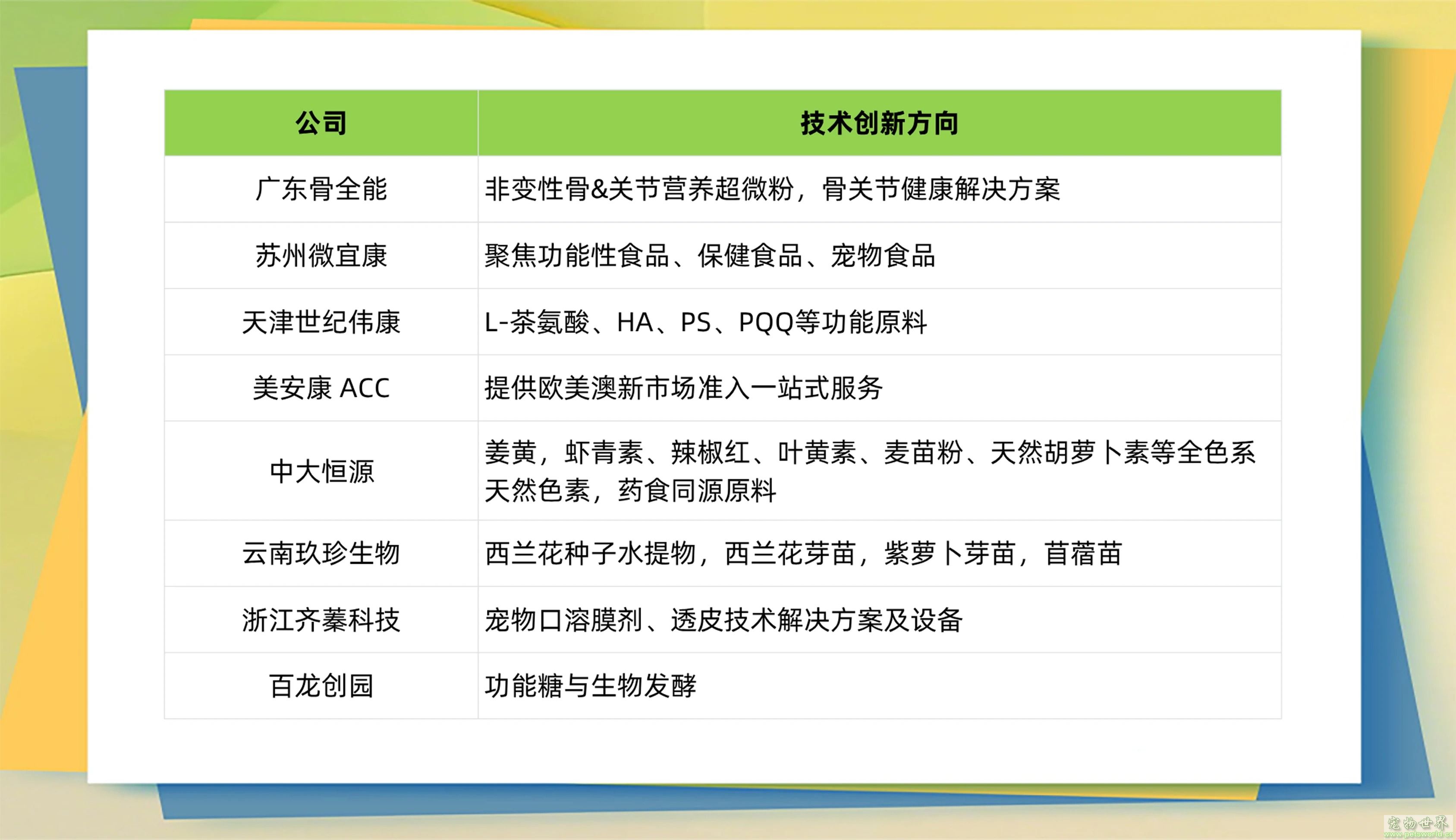 | 公司 | 技术创新方向 |
|---|---|
| 广东骨全能 | 非变性骨&关节营养超微粉，骨关节健康解决方案 |
| 苏州微宜康 | 聚焦功能性食品、保健食品、宠物食品 |
| 天津世纪伟康 | L-茶氨酸、HA、PS、PQQ等功能原料 |
| 美安康 ACC | 提供欧美澳新市场准入一站式服务 |
| 中大恒源 | 姜黄，虾青素、辣椒红、叶黄素、麦苗粉、天然胡萝卜素等全色系天然色素，药食同源原料 |
| 云南玖珍生物 | 西兰花种子水提物，西兰花芽苗，紫萝卜芽苗，苜蓿苗 |
| 浙江齐蓁科技 | 宠物口溶膜剂、透皮技术解决方案及设备 |
| 百龙创园 | 功能糖与生物发酵 |

宠物世界